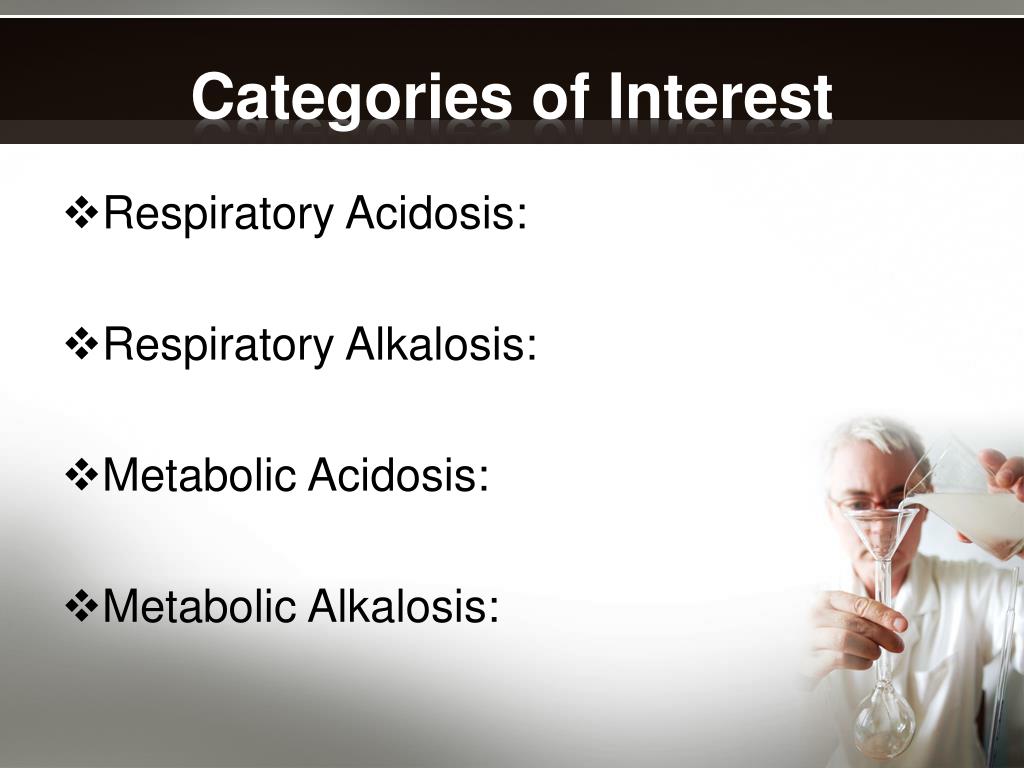 Categories of Interest

❖Respiratory Acidosis:

❖Respiratory Alkalosis:

❖Metabolic Acidosis:

❖Metabolic Alkalosis: